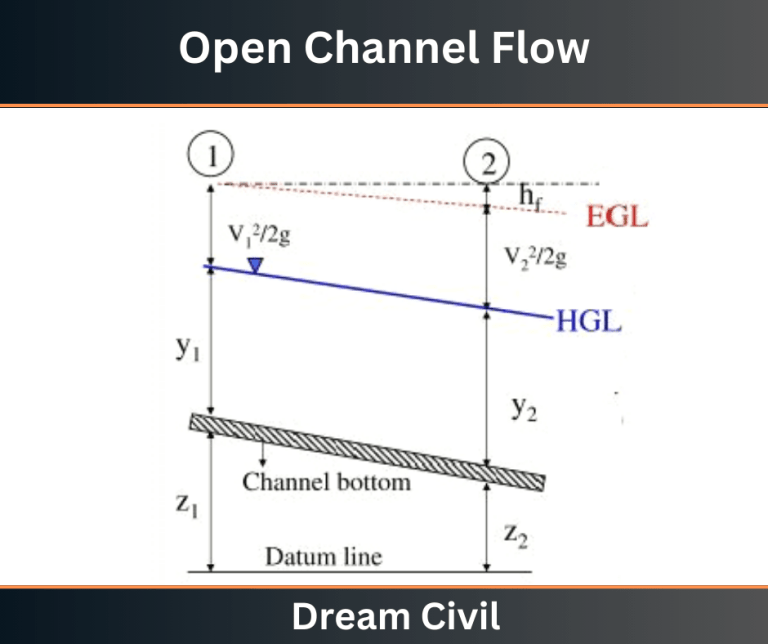 Open Channel Flow

1

2

$h_f$

EGL

$V_1^2/2g$

$V_2^2/2g$

HGL

$y_1$

$y_2$

Channel bottom

$z_1$

$z_2$

Datum line

Dream Civil